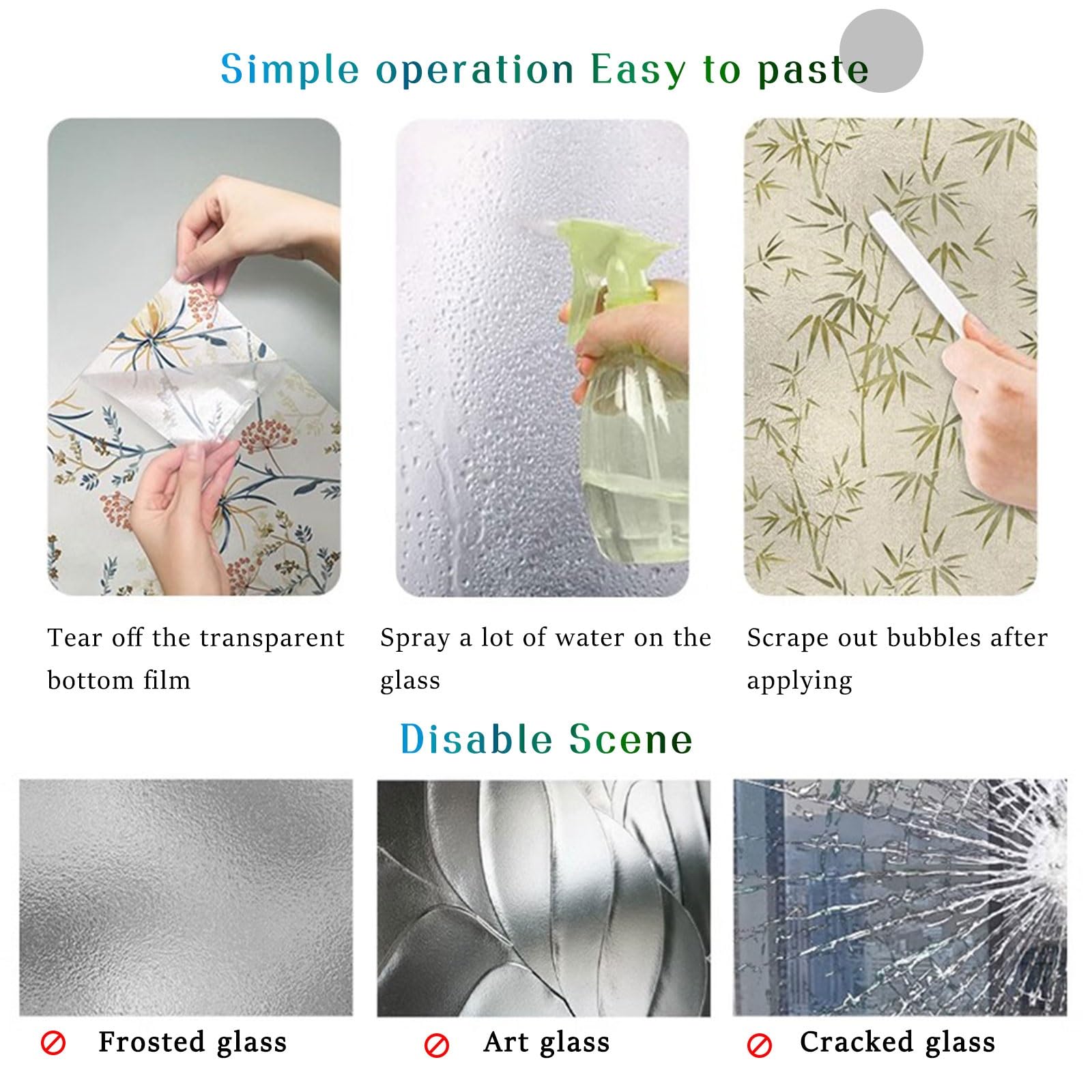 Simple operation Easy to paste

Tear off the transparent bottom film

Spray a lot of water on the glass

Scrape out bubbles after applying

Disable Scene

Frosted glass

Art glass

Cracked glass